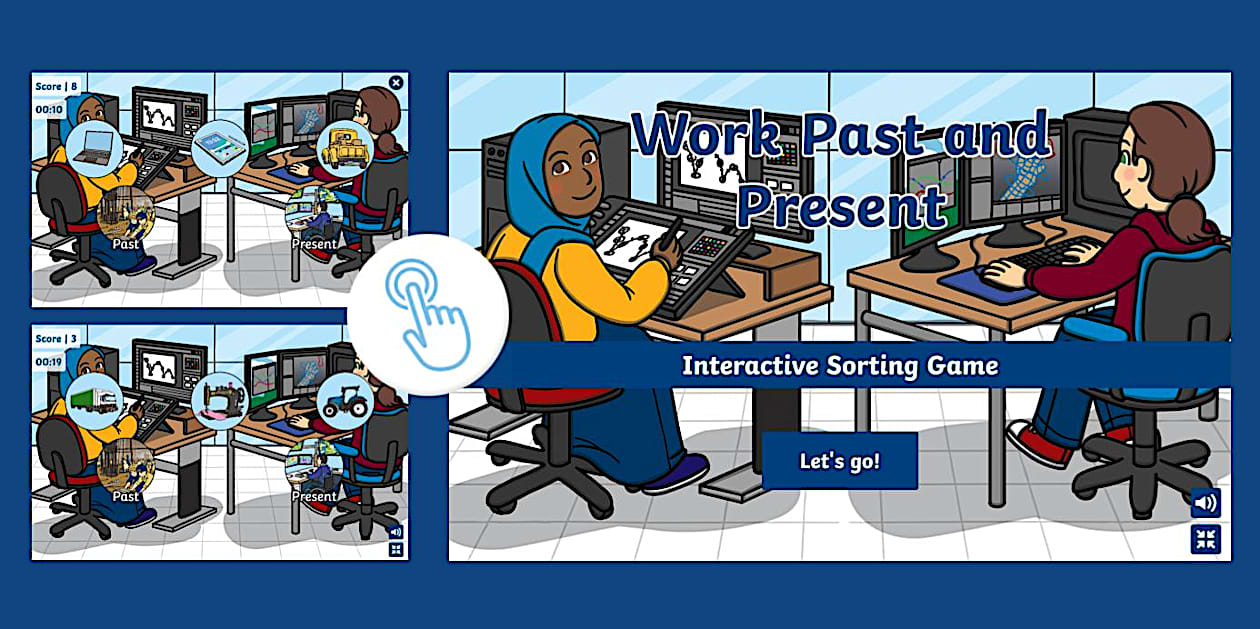 Score | 8
00:10
Past
Present

Score | 3
00:19
Past
Present

Work Past and Present

Interactive Sorting Game

Let's go!